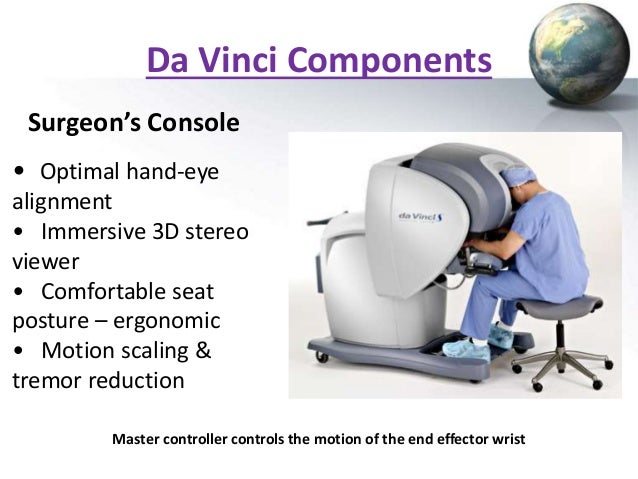 Da Vinci Components

Surgeon's Console

• Optimal hand-eye alignment
• Immersive 3D stereo viewer
• Comfortable seat posture – ergonomic
• Motion scaling & tremor reduction

da Vinci S

Master controller controls the motion of the end effector wrist